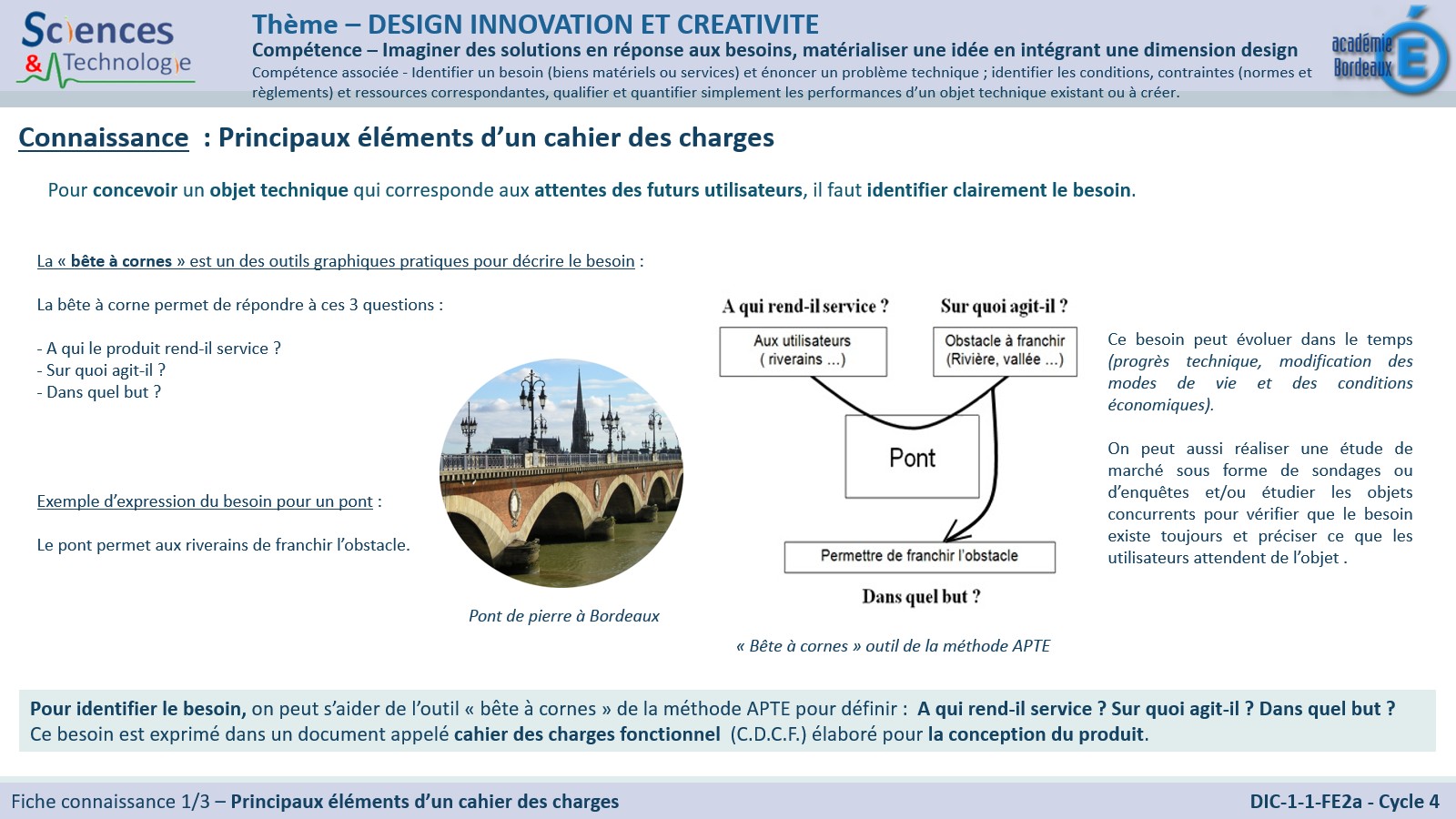 Sciences & Technologie

Thème – DESIGN INNOVATION ET CREATIVITE
Compétence – Imaginer des solutions en réponse aux besoins, matérialiser une idée en intégrant une dimension design
Compétence associée - Identifier un besoin (biens matériels ou services) et énoncer un problème technique ; identifier les conditions, contraintes (normes et règlements) et ressources correspondantes, qualifier et quantifier simplement les performances d'un objet technique existant ou à créer.

académie Bordeaux

Connaissance : Principaux éléments d'un cahier des charges

Pour concevoir un objet technique qui corresponde aux attentes des futurs utilisateurs, il faut identifier clairement le besoin.

La « bête à cornes » est un des outils graphiques pratiques pour décrire le besoin :

La bête à corne permet de répondre à ces 3 questions :

- A qui le produit rend-il service ?
- Sur quoi agit-il ?
- Dans quel but ?

Exemple d'expression du besoin pour un pont :

Le pont permet aux riverains de franchir l'obstacle.

Pont de pierre à Bordeaux

A qui rend-il service ?
Sur quoi agit-il ?
Aux utilisateurs ( riverains ...)
Obstacle à franchir (Rivière, vallée ...)
Pont
Permettre de franchir l'obstacle
Dans quel but ?

« Bête à cornes » outil de la méthode APTE

Ce besoin peut évoluer dans le temps (progrès technique, modification des modes de vie et des conditions économiques).

On peut aussi réaliser une étude de marché sous forme de sondages ou d'enquêtes et/ou étudier les objets concurrents pour vérifier que le besoin existe toujours et préciser ce que les utilisateurs attendent de l'objet .

Pour identifier le besoin, on peut s'aider de l'outil « bête à cornes » de la méthode APTE pour définir : A qui rend-il service ? Sur quoi agit-il ? Dans quel but ?
Ce besoin est exprimé dans un document appelé cahier des charges fonctionnel (C.D.C.F.) élaboré pour la conception du produit.

Fiche connaissance 1/3 – Principaux éléments d'un cahier des charges
DIC-1-1-FE2a - Cycle 4